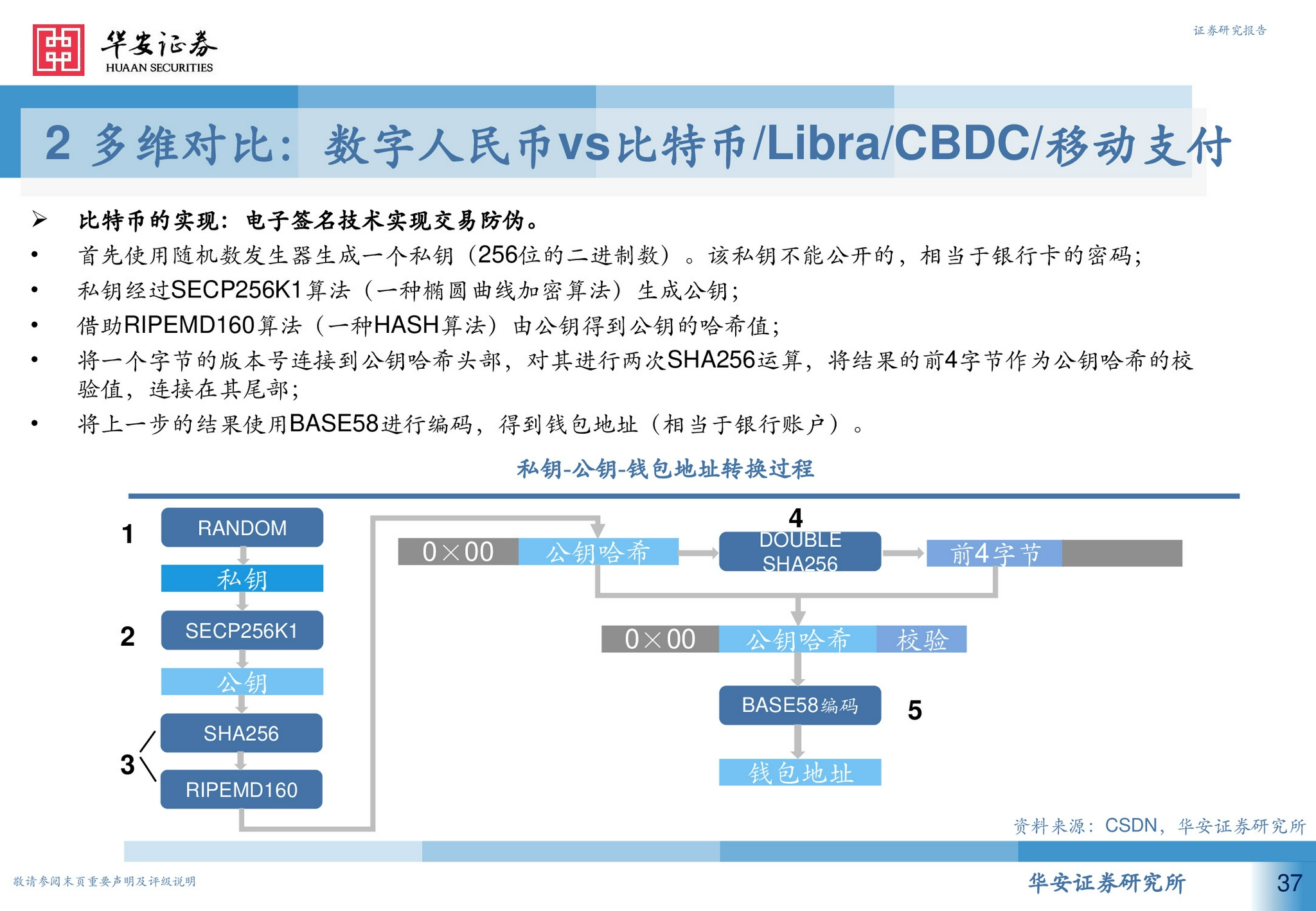 华安证券
HUAAN SECURITIES

证券研究报告

2 多维对比：数字人民币vs比特币/Libra/CBDC/移动支付

➢ 比特币的实现：电子签名技术实现交易防伪。
• 首先使用随机数发生器生成一个私钥（256位的二进制数）。该私钥不能公开的，相当于银行卡的密码;
• 私钥经过SECP256K1算法（一种椭圆曲线加密算法）生成公钥;
• 借助RIPEMD160算法（一种HASH算法）由公钥得到公钥的哈希值;
• 将一个字节的版本号连接到公钥哈希头部，对其进行两次SHA256运算，将结果的前4字节作为公钥哈希的校验值，连接在其尾部;
• 将上一步的结果使用BASE58进行编码，得到钱包地址（相当于银行账户）。

私钥-公钥-钱包地址转换过程

1
RANDOM
私钥
2
SECP256K1
公钥
3
SHA256
RIPEMD160

0×00
公钥哈希
4
DOUBLE SHA256
前4字节

0×00
公钥哈希
校验
BASE58编码
5
钱包地址

资料来源：CSDN，华安证券研究所

敬请参阅末页重要声明及评级说明

华安证券研究所

37